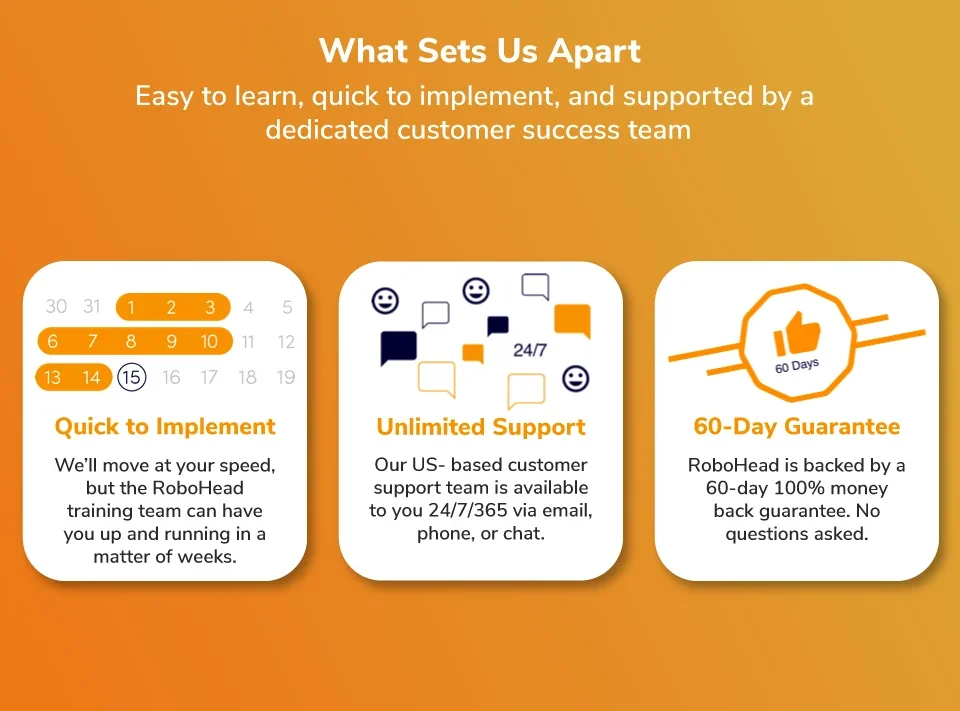 What Sets Us Apart

Easy to learn, quick to implement, and supported by a dedicated customer success team

30 31 1 2 3 4 5
6 7 8 9 10 11 12
13 14 15 16 17 18 19

Quick to Implement

We'll move at your speed, but the RoboHead training team can have you up and running in a matter of weeks.

24/7

Unlimited Support

Our US- based customer support team is available to you 24/7/365 via email, phone, or chat.

60 Days

60-Day Guarantee

RoboHead is backed by a 60-day 100% money back guarantee. No questions asked.